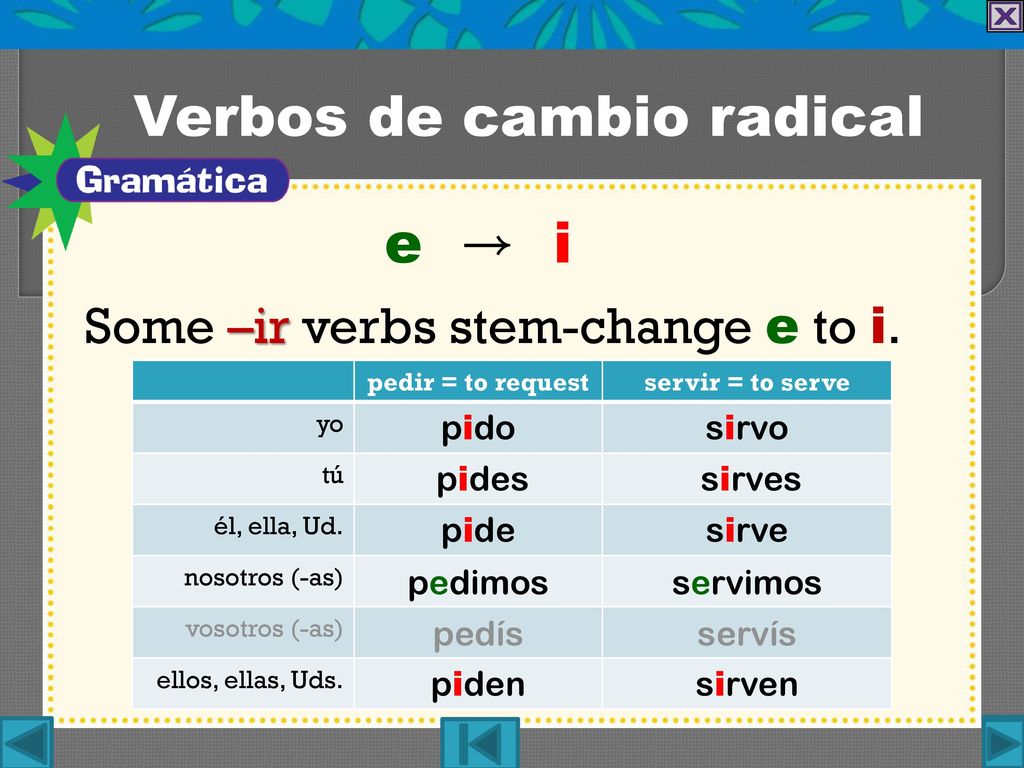 Verbos de cambio radical

Gramática

e → i

Some –ir verbs stem-change e to i.

| | pedir = to request | servir = to serve |
|---|---|---|
| yo | pido | sirvo |
| tú | pides | sirves |
| él, ella, Ud. | pide | sirve |
| nosotros (-as) | pedimos | servimos |
| vosotros (-as) | pedís | servís |
| ellos, ellas, Uds. | piden | sirven |